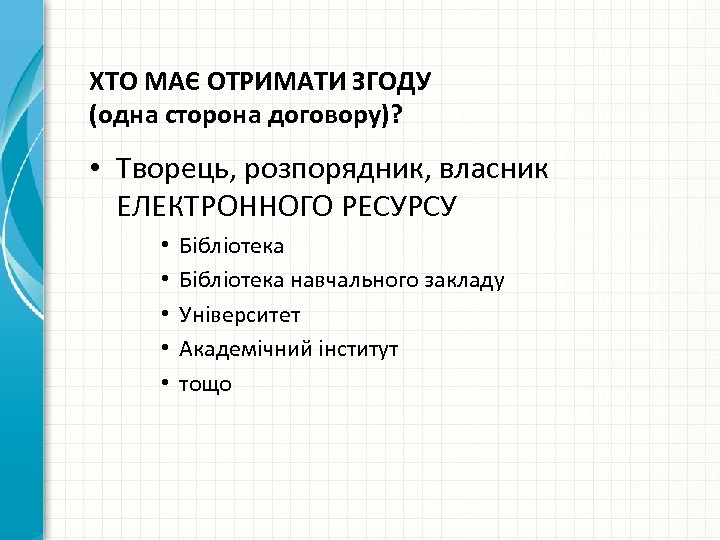 ХТО МАЄ ОТРИМАТИ ЗГОДУ
(одна сторона договору)?

• Творець, розпорядник, власник ЕЛЕКТРОННОГО РЕСУРСУ
• Бібліотека
• Бібліотека навчального закладу
• Університет
• Академічний інститут
• тощо